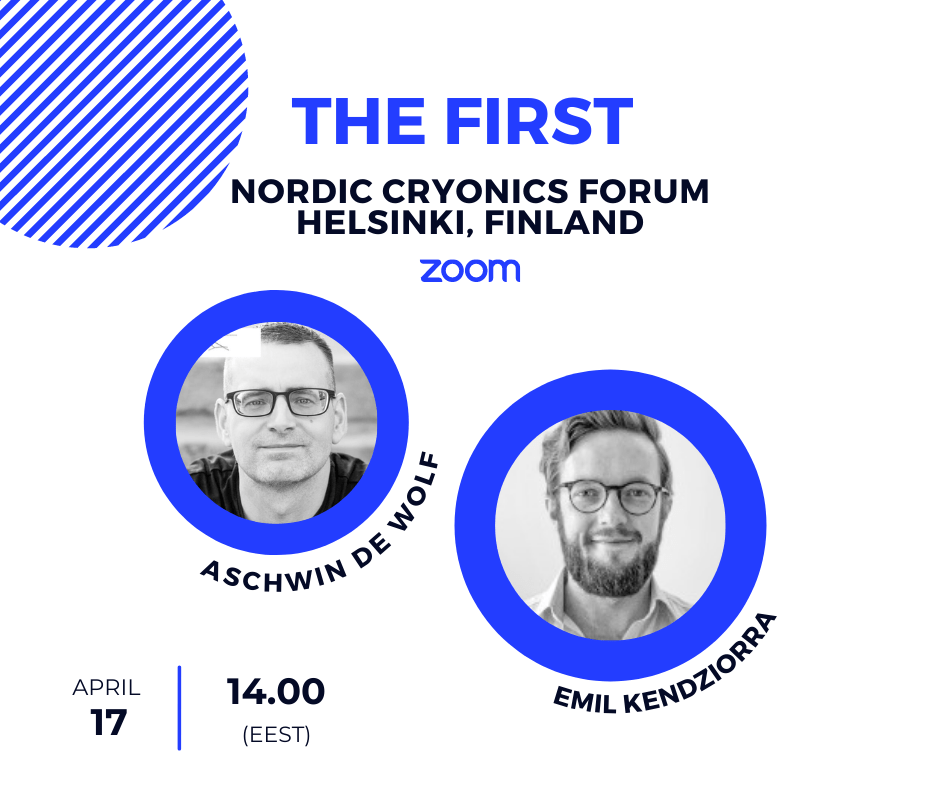 THE FIRST

NORDIC CRYONICS FORUM
HELSINKI, FINLAND

zoom

ASCHWIN DE WOLF

EMIL KENDZIORRA

APRIL
17

14.00
(EEST)